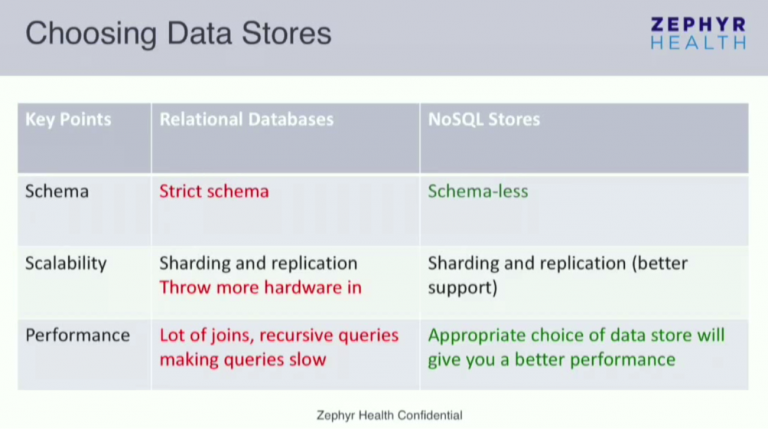 Choosing Data Stores

ZEPHYR
HEALTH

| Key Points | Relational Databases | NoSQL Stores |
|---|---|---|
| Schema | Strict schema | Schema-less |
| Scalability | Sharding and replication Throw more hardware in | Sharding and replication (better support) |
| Performance | Lot of joins, recursive queries making queries slow | Appropriate choice of data store will give you a better performance |

Zephyr Health Confidential